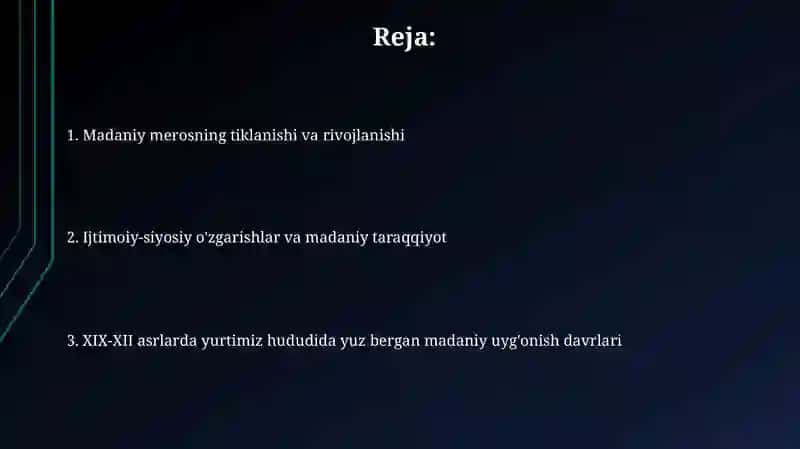 Reja:

1. Madaniy merosning tiklanishi va rivojlanishi

2. Ijtimoiy-siyosiy o'zgarishlar va madaniy taraqqiyot

3. XIX-XII asrlarda yurtimiz hududida yuz bergan madaniy uyg'onish davrlari